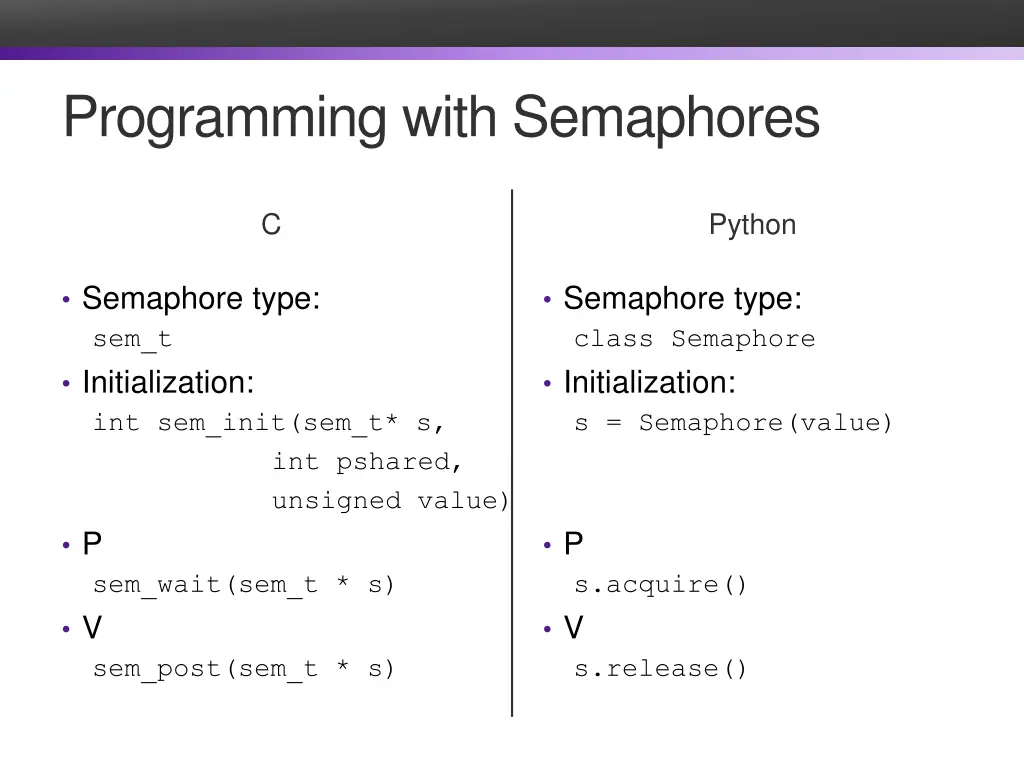 Programming with Semaphores

C

• Semaphore type:
sem_t
• Initialization:
int sem_init(sem_t* s,
int pshared,
unsigned value)
• P
sem_wait(sem_t * s)
• V
sem_post(sem_t * s)

Python

• Semaphore type:
class Semaphore
• Initialization:
s = Semaphore(value)
• P
s.acquire()
• V
s.release()